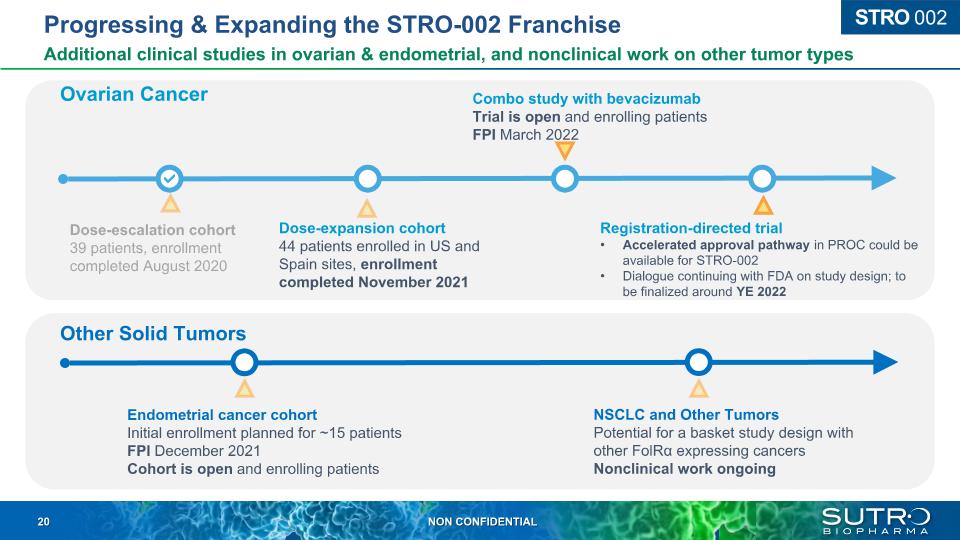 Progressing & Expanding the STRO-002 Franchise

STRO 002

Additional clinical studies in ovarian & endometrial, and nonclinical work on other tumor types

Ovarian Cancer

Combo study with bevacizumab
Trial is open and enrolling patients
FPI March 2022

Dose-escalation cohort
39 patients, enrollment completed August 2020

Dose-expansion cohort
44 patients enrolled in US and Spain sites, enrollment completed November 2021

Registration-directed trial
• Accelerated approval pathway in PROC could be available for STRO-002
• Dialogue continuing with FDA on study design; to be finalized around YE 2022

Other Solid Tumors

Endometrial cancer cohort
Initial enrollment planned for ~15 patients
FPI December 2021
Cohort is open and enrolling patients

NSCLC and Other Tumors
Potential for a basket study design with other FolRα expressing cancers
Nonclinical work ongoing

20

NON CONFIDENTIAL

SUTRO BIOPHARMA